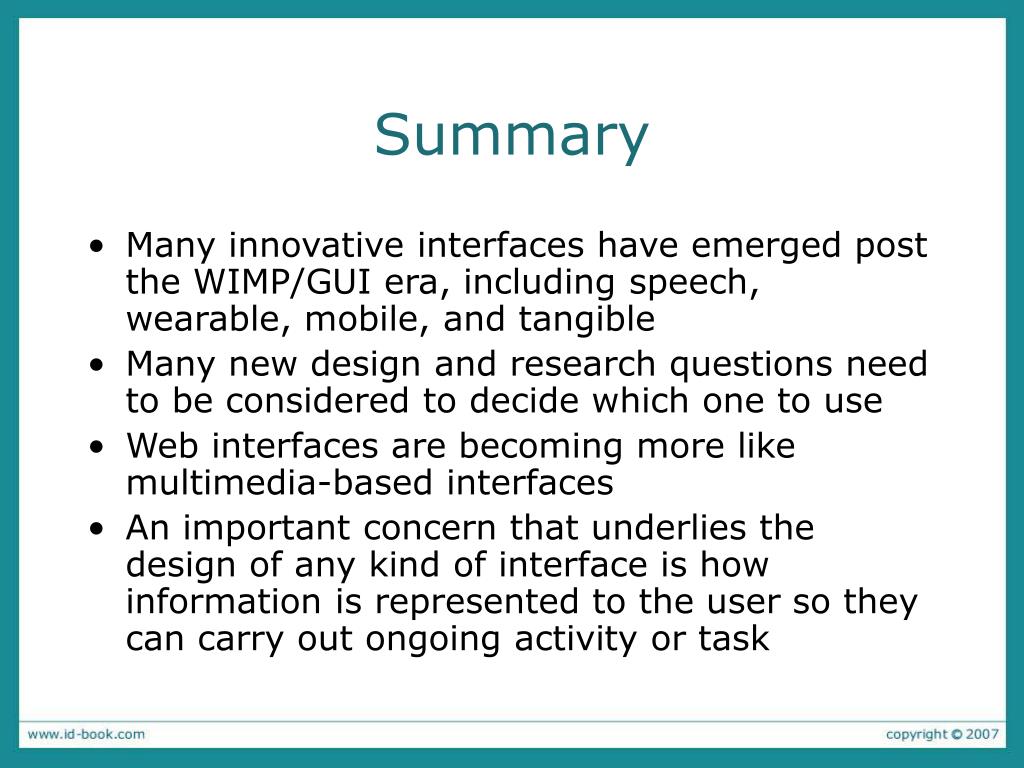 Summary

• Many innovative interfaces have emerged post the WIMP/GUI era, including speech, wearable, mobile, and tangible
• Many new design and research questions need to be considered to decide which one to use
• Web interfaces are becoming more like multimedia-based interfaces
• An important concern that underlies the design of any kind of interface is how information is represented to the user so they can carry out ongoing activity or task

www.id-book.com

copyright © 2007